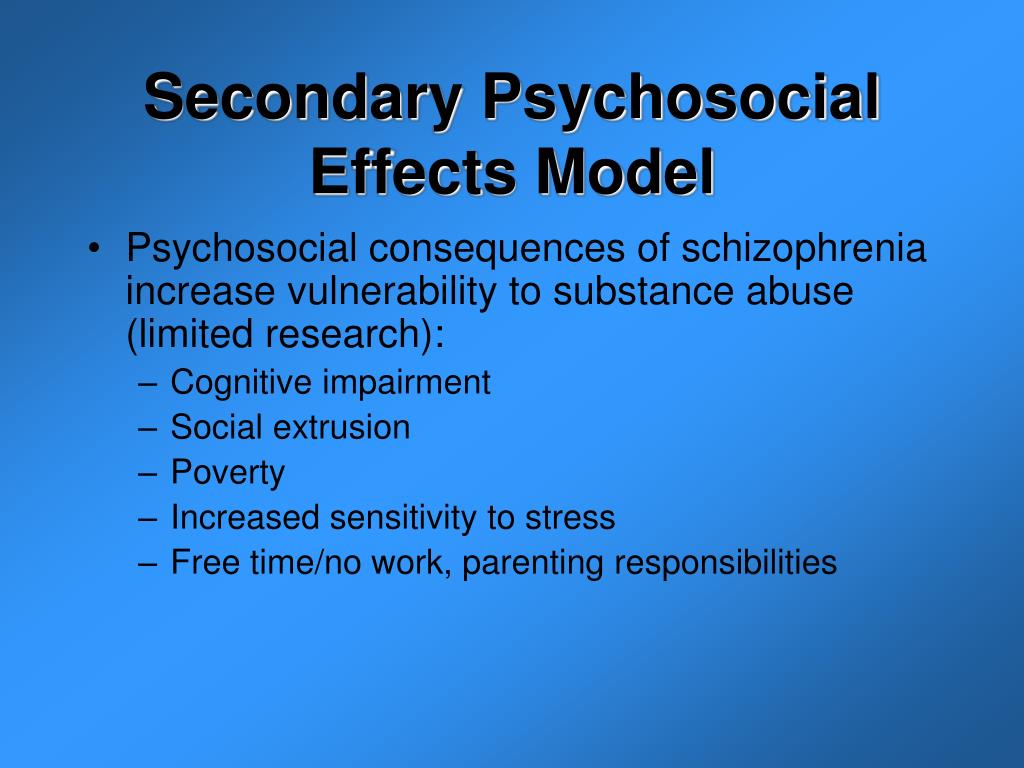 Secondary Psychosocial Effects Model

• Psychosocial consequences of schizophrenia increase vulnerability to substance abuse (limited research):
– Cognitive impairment
– Social extrusion
– Poverty
– Increased sensitivity to stress
– Free time/no work, parenting responsibilities